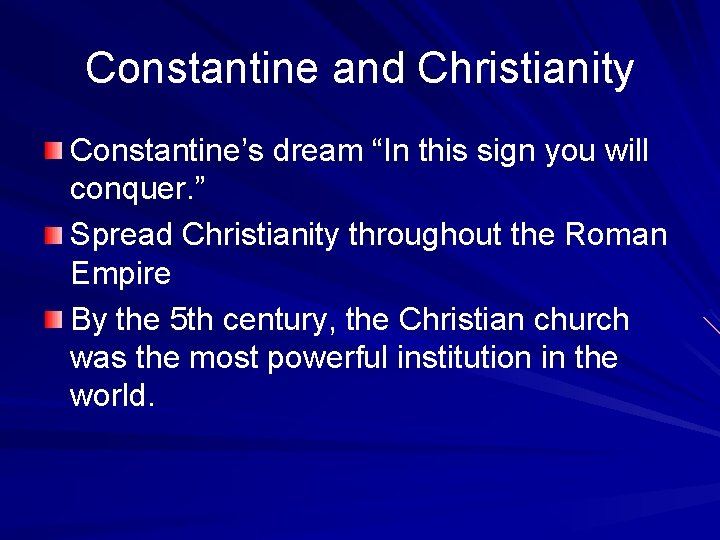 Constantine and Christianity

Constantine’s dream “In this sign you will conquer.”

Spread Christianity throughout the Roman Empire

By the 5th century, the Christian church was the most powerful institution in the world.